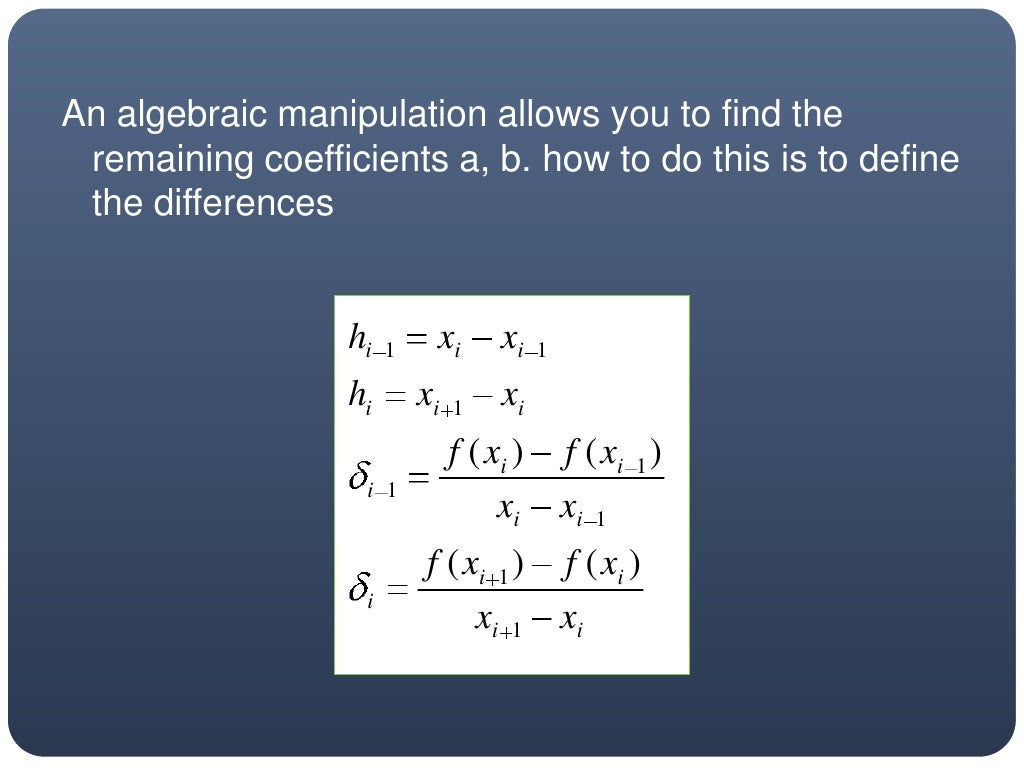 An algebraic manipulation allows you to find the remaining coefficients a, b. how to do this is to define the differences

$h_{i-1} = x_i - x_{i-1}$
$h_i = x_{i+1} - x_i$
$\delta_{i-1} = \frac{f(x_i) - f(x_{i-1})}{x_i - x_{i-1}}$
$\delta_i = \frac{f(x_{i+1}) - f(x_i)}{x_{i+1} - x_i}$